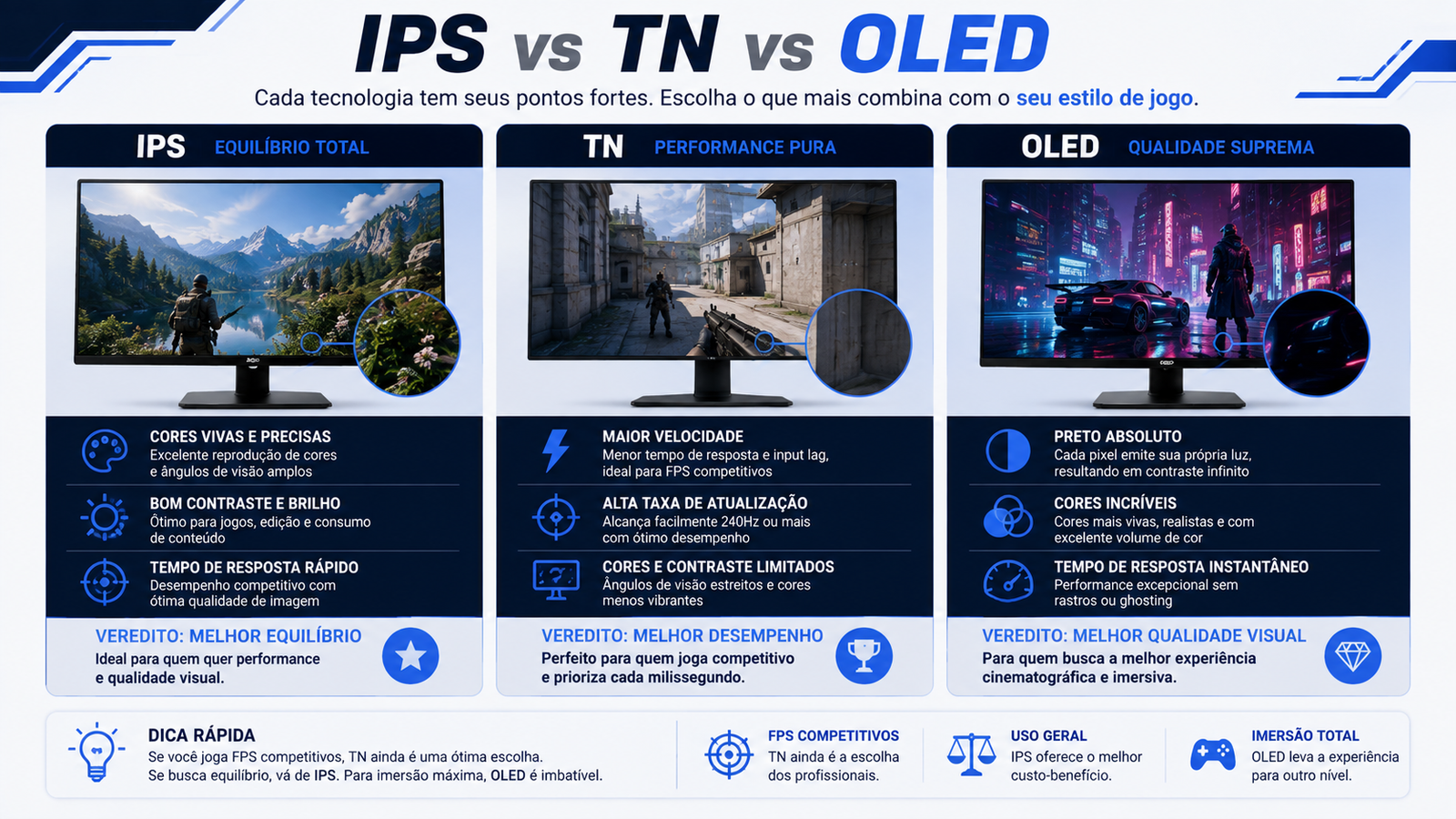 IPS vs TN vs OLED

Cada tecnologia tem seus pontos fortes. Escolha o que mais combina com o seu estilo de jogo.

IPS EQUILÍBRIO TOTAL

CORES VIVAS E PRECISAS
Excelente reprodução de cores e ângulos de visão amplos

BOM CONTRASTE E BRILHO
Ótimo para jogos, edição e consumo de conteúdo

TEMPO DE RESPOSTA RÁPIDO
Desempenho competitivo com ótima qualidade de imagem

VEREDITO: MELHOR EQUILÍBRIO
Ideal para quem quer performance e qualidade visual.

TN PERFORMANCE PURA

MAIOR VELOCIDADE
Menor tempo de resposta e input lag, ideal para FPS competitivos

ALTA TAXA DE ATUALIZAÇÃO
Alcança facilmente 240Hz ou mais com ótimo desempenho

CORES E CONTRASTE LIMITADOS
Ângulos de visão estreitos e cores menos vibrantes

VEREDITO: MELHOR DESEMPENHO
Perfeito para quem joga competitivo e prioriza cada milissegundo.

OLED QUALIDADE SUPREMA

PRETO ABSOLUTO
Cada pixel emite sua própria luz, resultando em contraste infinito

CORES INCRÍVEIS
Cores mais vivas, realistas e com excelente volume de cor

TEMPO DE RESPOSTA INSTANTÂNEO
Performance excepcional sem rastros ou ghosting

VEREDITO: MELHOR QUALIDADE VISUAL
Para quem busca a melhor experiência cinematográfica e imersiva.

DICA RÁPIDA
Se você joga FPS competitivos, TN ainda é uma ótima escolha.
Se busca equilíbrio, vá de IPS. Para imersão máxima, OLED é imbatível.

FPS COMPETITIVOS
TN ainda é a escolha dos profissionais.

USO GERAL
IPS oferece o melhor custo-benefício.

IMERSÃO TOTAL
OLED leva a experiência para outro nível.